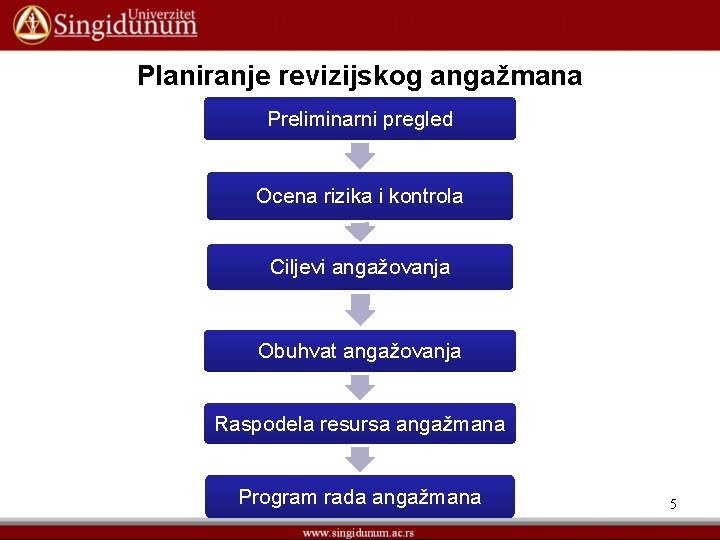 Univerzitet Singidunum

Planiranje revizijskog angažmana

Preliminarni pregled

Ocena rizika i kontrola

Ciljevi angažovanja

Obuhvat angažovanja

Raspodela resursa angažmana

Program rada angažmana

5

www.singidunum.ac.rs